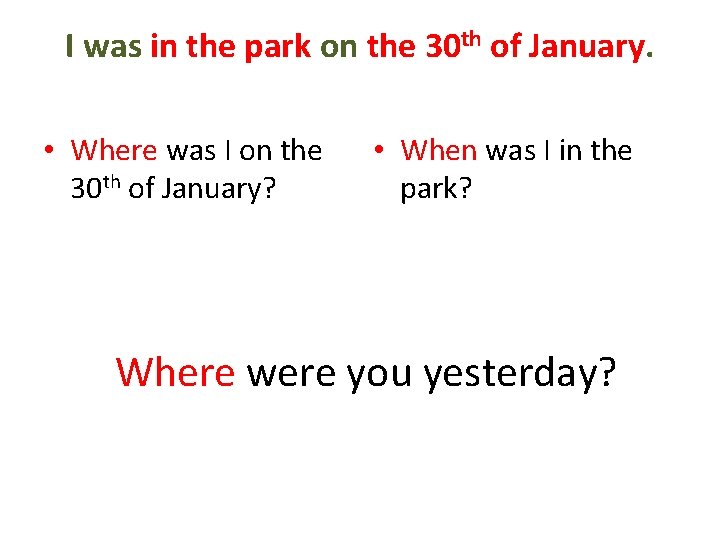 I was in the park on the 30$^{th}$ of January.

• Where was I on the 30$^{th}$ of January?

• When was I in the park?

Where were you yesterday?